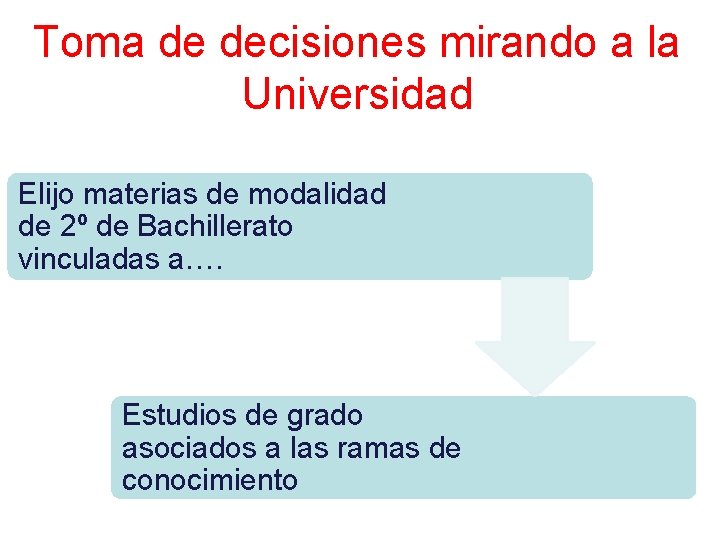 Toma de decisiones mirando a la Universidad

Elijo materias de modalidad de 2º de Bachillerato vinculadas a….

Estudios de grado asociados a las ramas de conocimiento